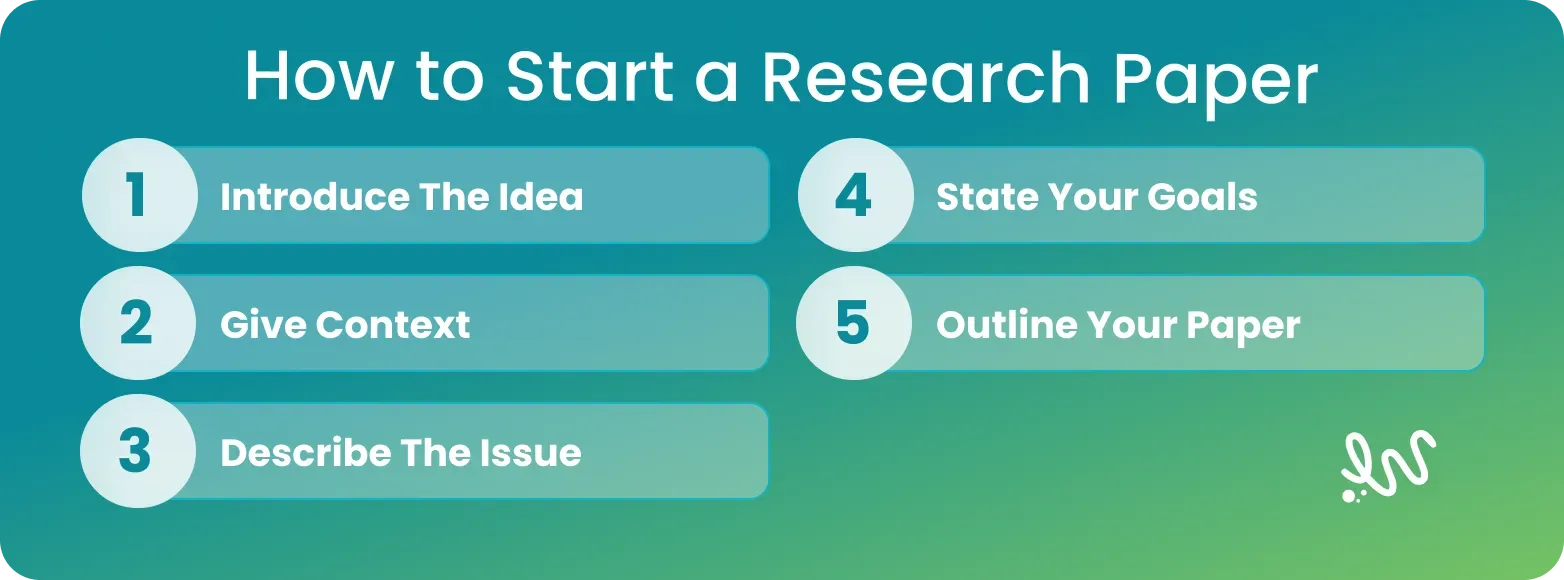 How to Start a Research Paper

1 Introduce The Idea

2 Give Context

3 Describe The Issue

4 State Your Goals

5 Outline Your Paper